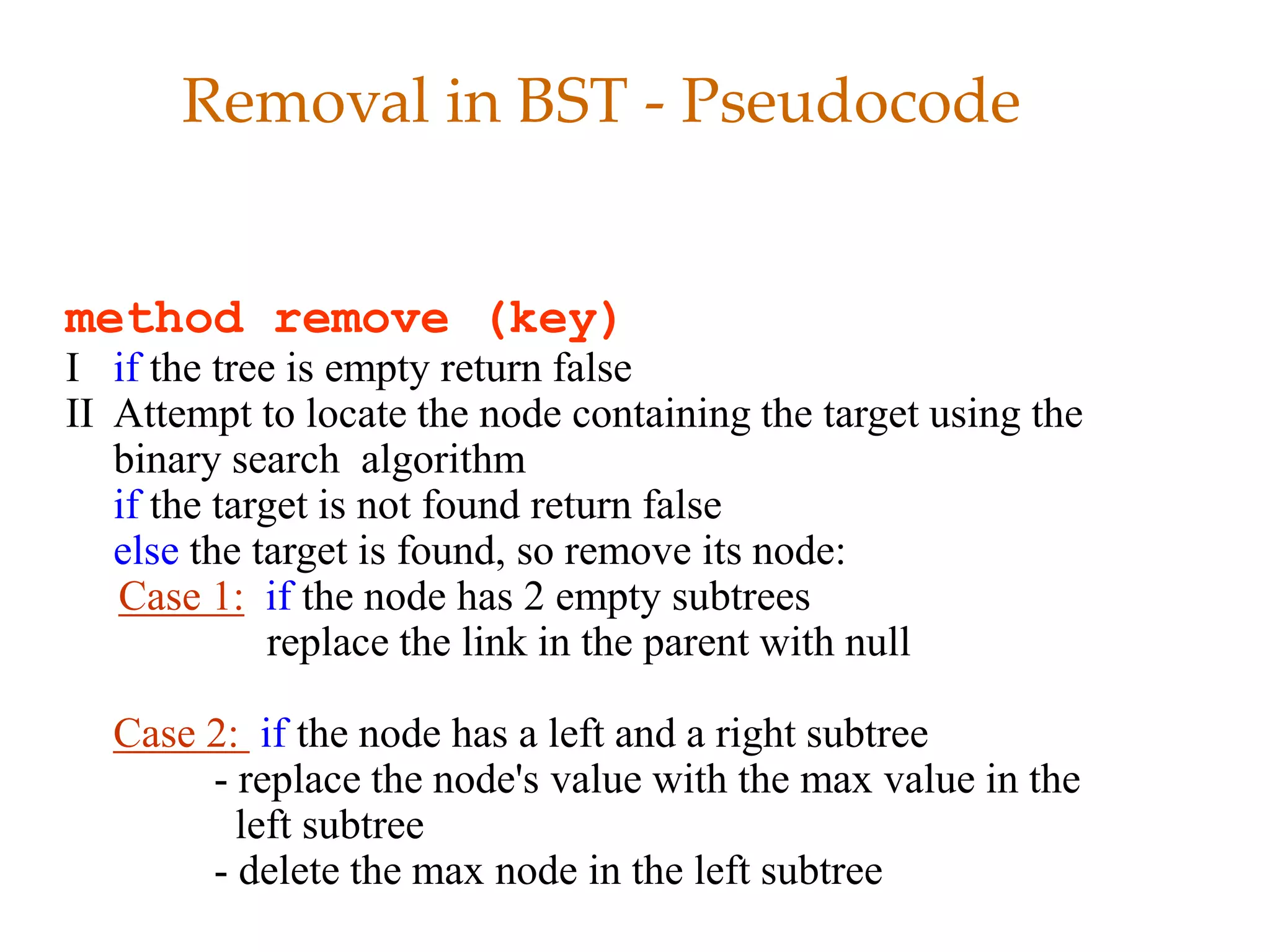 Removal in BST - Pseudocode

method remove (key)
I if the tree is empty return false
II Attempt to locate the node containing the target using the binary search algorithm
if the target is not found return false
else the target is found, so remove its node:
Case 1: if the node has 2 empty subtrees
replace the link in the parent with null

Case 2: if the node has a left and a right subtree
- replace the node's value with the max value in the left subtree
- delete the max node in the left subtree